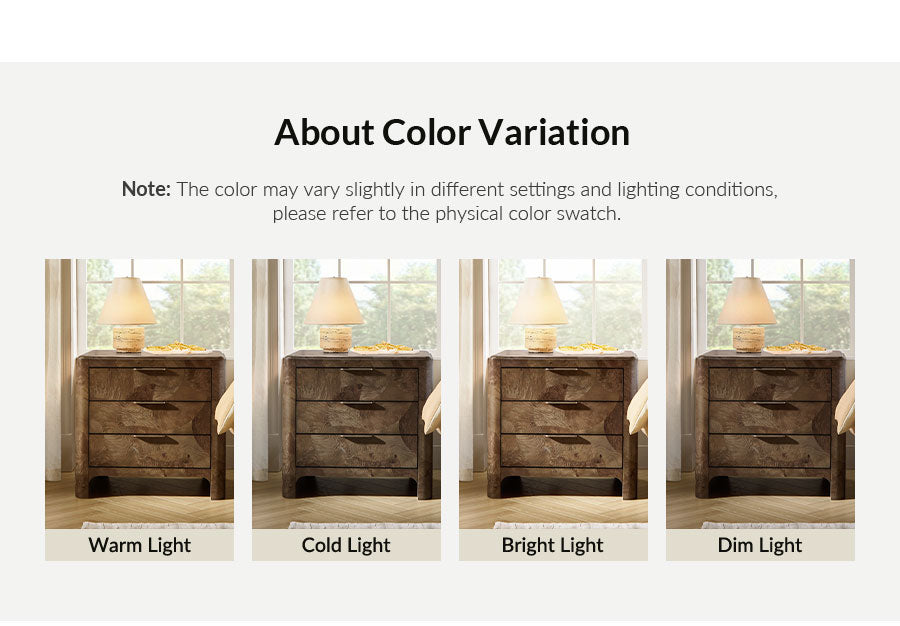 About Color Variation

Note: The color may vary slightly in different settings and lighting conditions, please refer to the physical color swatch.

Warm Light

Cold Light

Bright Light

Dim Light